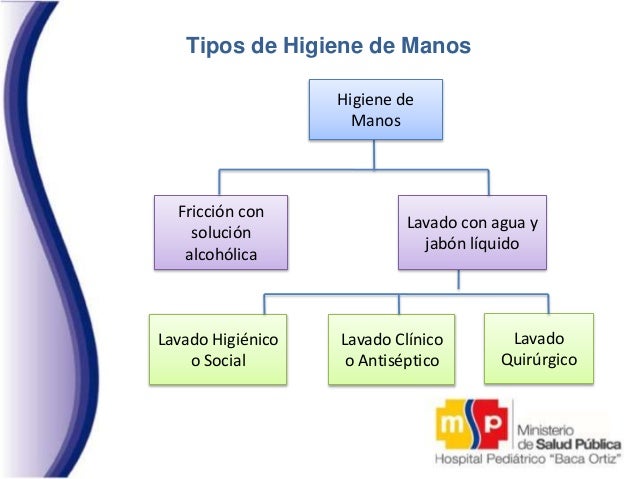 Tipos de Higiene de Manos

Higiene de Manos

Fricción con solución alcohólica

Lavado con agua y jabón líquido

Lavado Higiénico o Social

Lavado Clínico o Antiséptico

Lavado Quirúrgico

msp

Ministerio de Salud Pública

Hospital Pediátrico "Baca Ortiz"